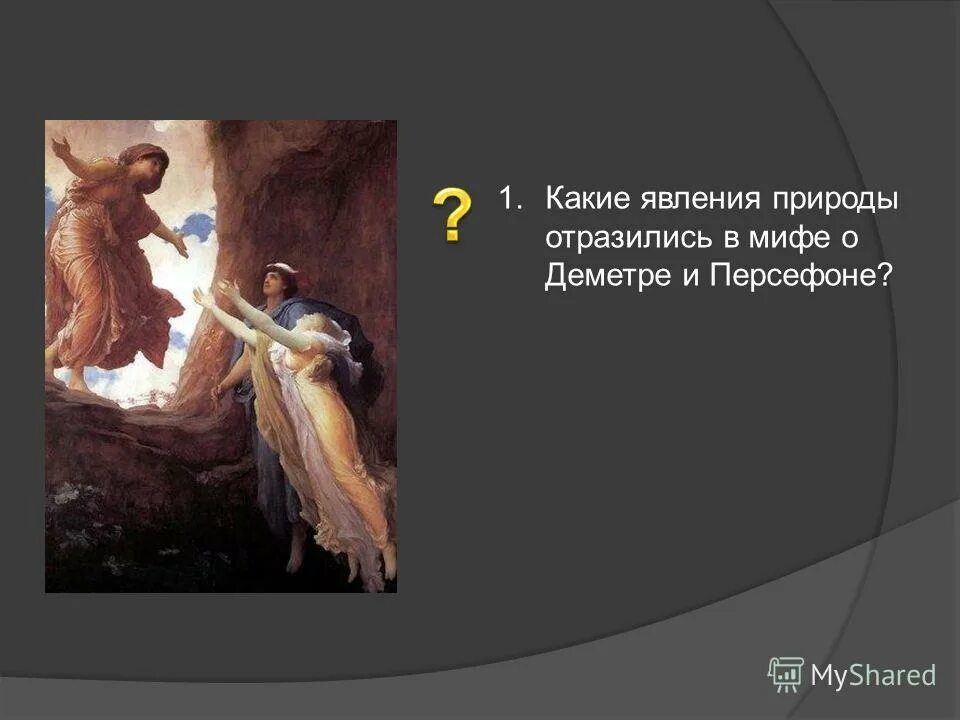 ?

1. Какие явления природы отразились в мифе о Деметре и Персефоне?

MyShared